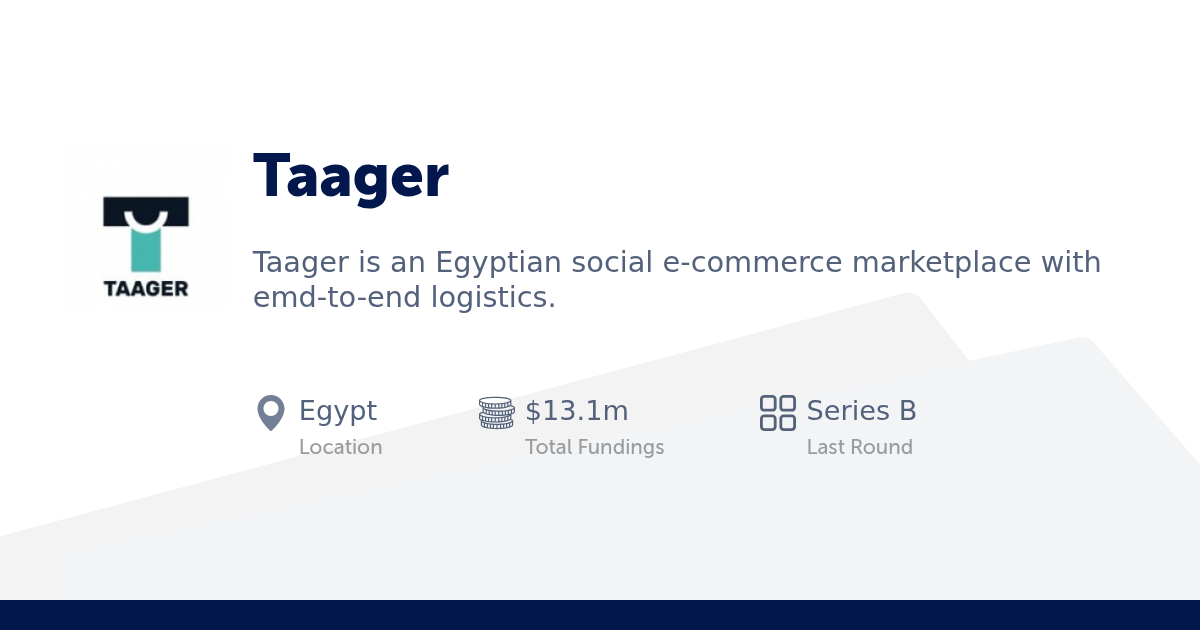 TAAGER

Taager

Taager is an Egyptian social e-commerce marketplace with emd-to-end logistics.

Egypt
Location

$13.1m
Total Fundings

Series B
Last Round